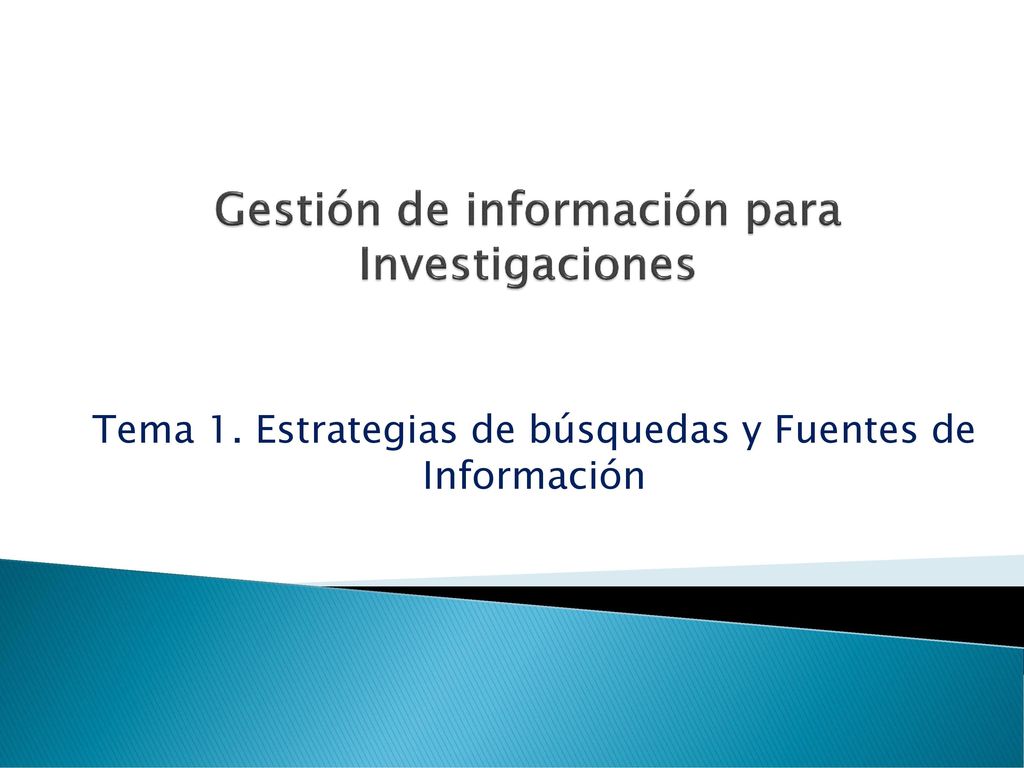 Gestión de información para Investigaciones

Tema 1. Estrategias de búsquedas y Fuentes de Información